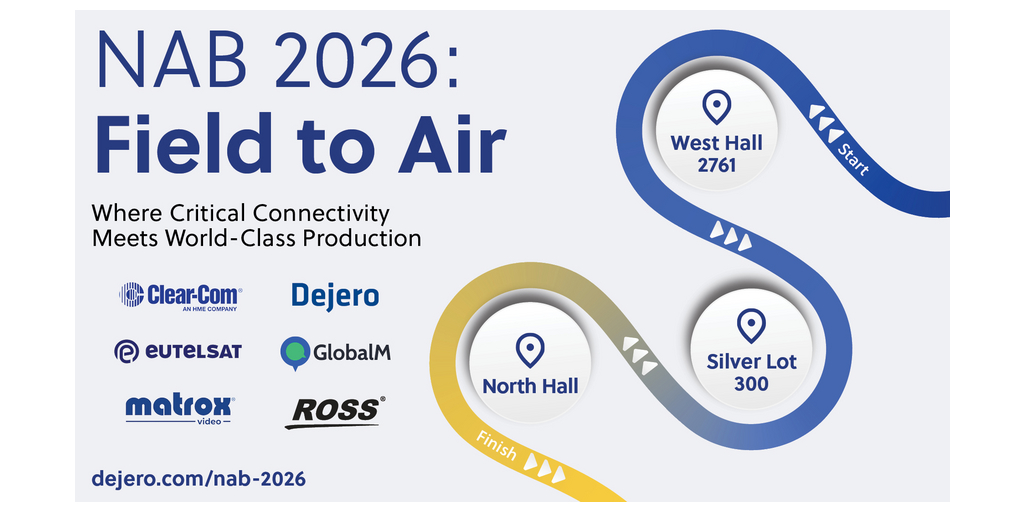 NAB 2026:
Field to Air

Where Critical Connectivity Meets World-Class Production

Clear-Com®
AN HME COMPANY

Dejero

EUTELSAT

GlobalM

matrox®
video

ROSS®

dejero.com/nab-2026

West Hall
2761

Start

Silver Lot
300

North Hall

Finish